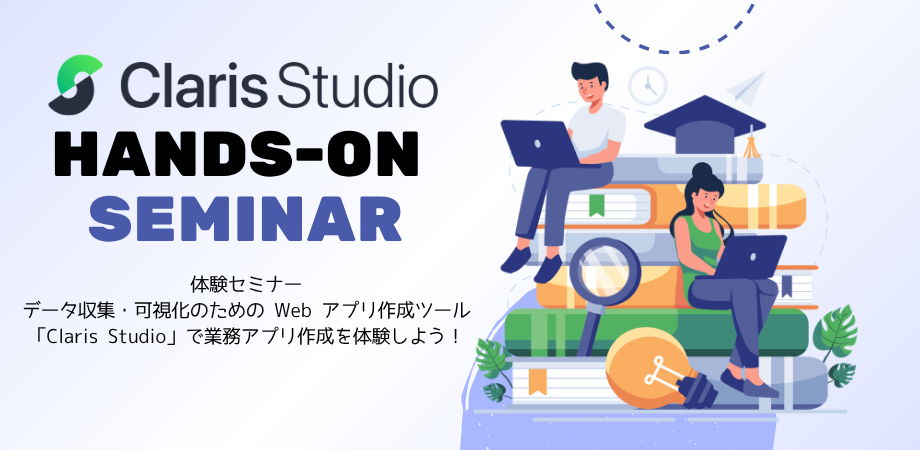 Claris Studio
HANDS-ON
SEMINAR

体験セミナー
データ収集・可視化のための Web アプリ作成ツール
「Claris Studio」で業務アプリ作成を体験しよう！